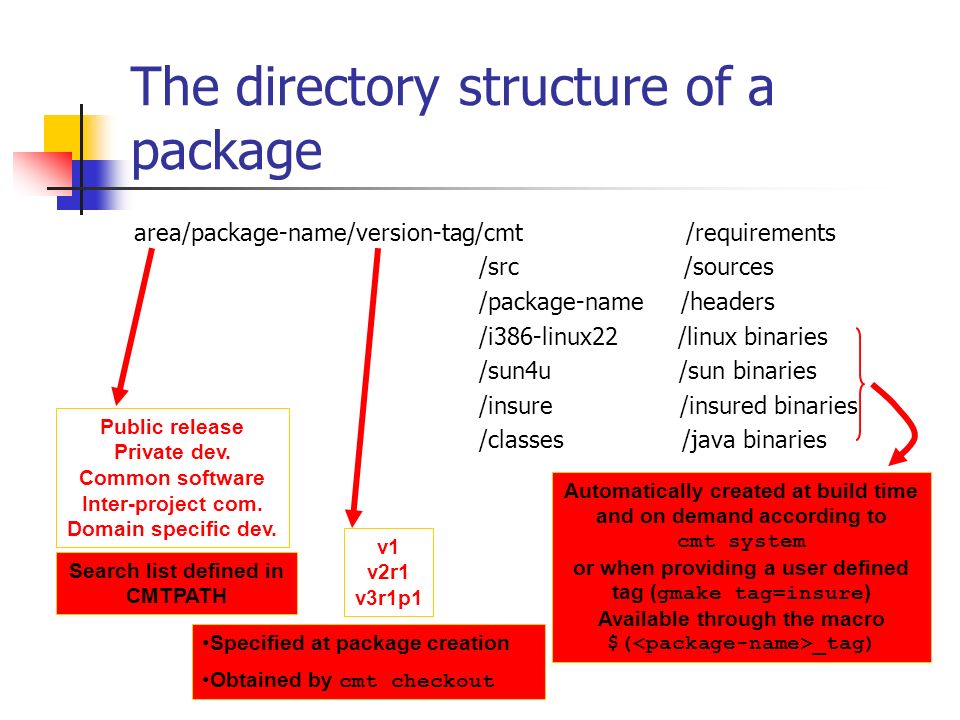 The directory structure of a package

area/package-name/version-tag/cmt /requirements
/src /sources
/package-name /headers
/i386-linux22 /linux binaries
/sun4u /sun binaries
/insure /insured binaries
/classes /java binaries

Public release
Private dev.
Common software
Inter-project com.
Domain specific dev.

Search list defined in CMTPATH

v1
v2r1
v3r1p1

•Specified at package creation
•Obtained by cmt checkout

Automatically created at build time and on demand according to cmt system or when providing a user defined tag (gmake tag=insure) Available through the macro $(<package-name>_tag)